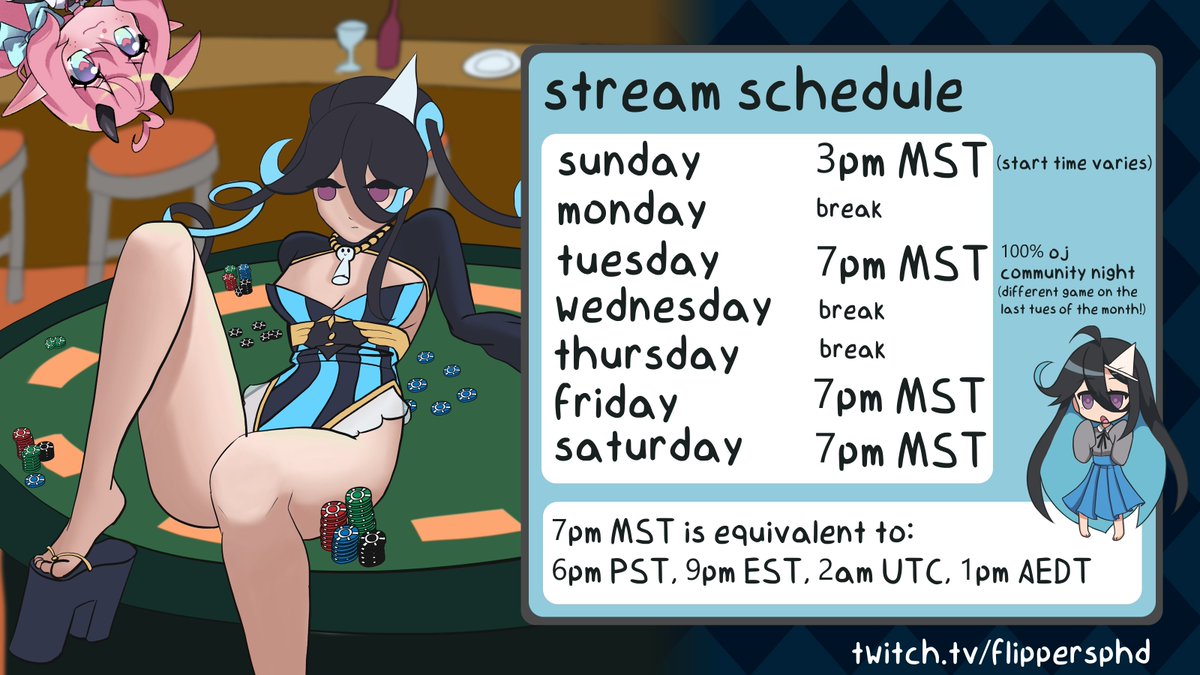 stream schedule

| | | |
|---|---|---|
| sunday | 3pm MST | (start time varies) |
| monday | break | |
| tuesday | 7pm MST | 100% oj community night (different game on the last tues of the month!) |
| wednesday | break | |
| thursday | break | |
| friday | 7pm MST | |
| saturday | 7pm MST | |

7pm MST is equivalent to:
6pm PST, 9pm EST, 2am UTC, 1pm AEDT

twitch.tv/flippersphd